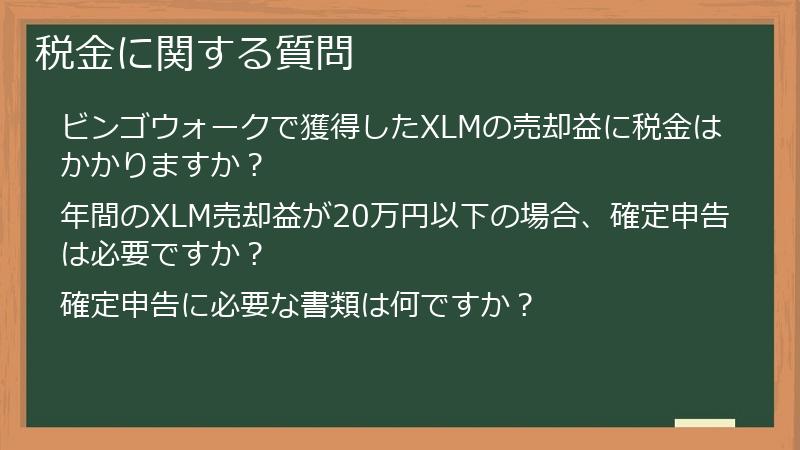 税金に関する質問

ビンゴウォークで獲得したXLMの売却益に税金はかかりますか？

年間のXLM売却益が20万円以下の場合、確定申告は必要ですか？

確定申告に必要な書類は何ですか？